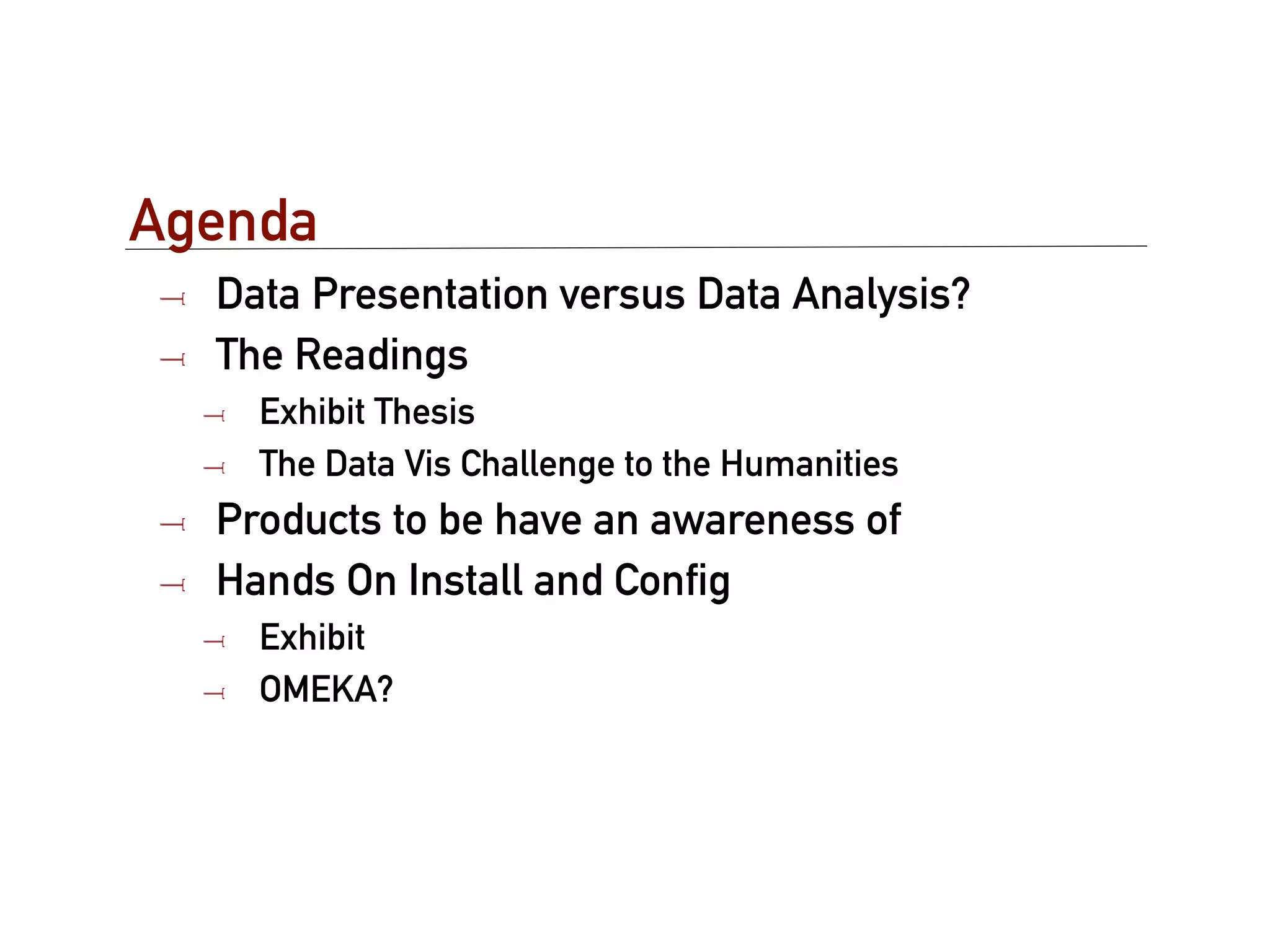 Agenda

Data Presentation versus Data Analysis?

The Readings

Exhibit Thesis

The Data Vis Challenge to the Humanities

Products to be have an awareness of

Hands On Install and Config

Exhibit

OMEKA?